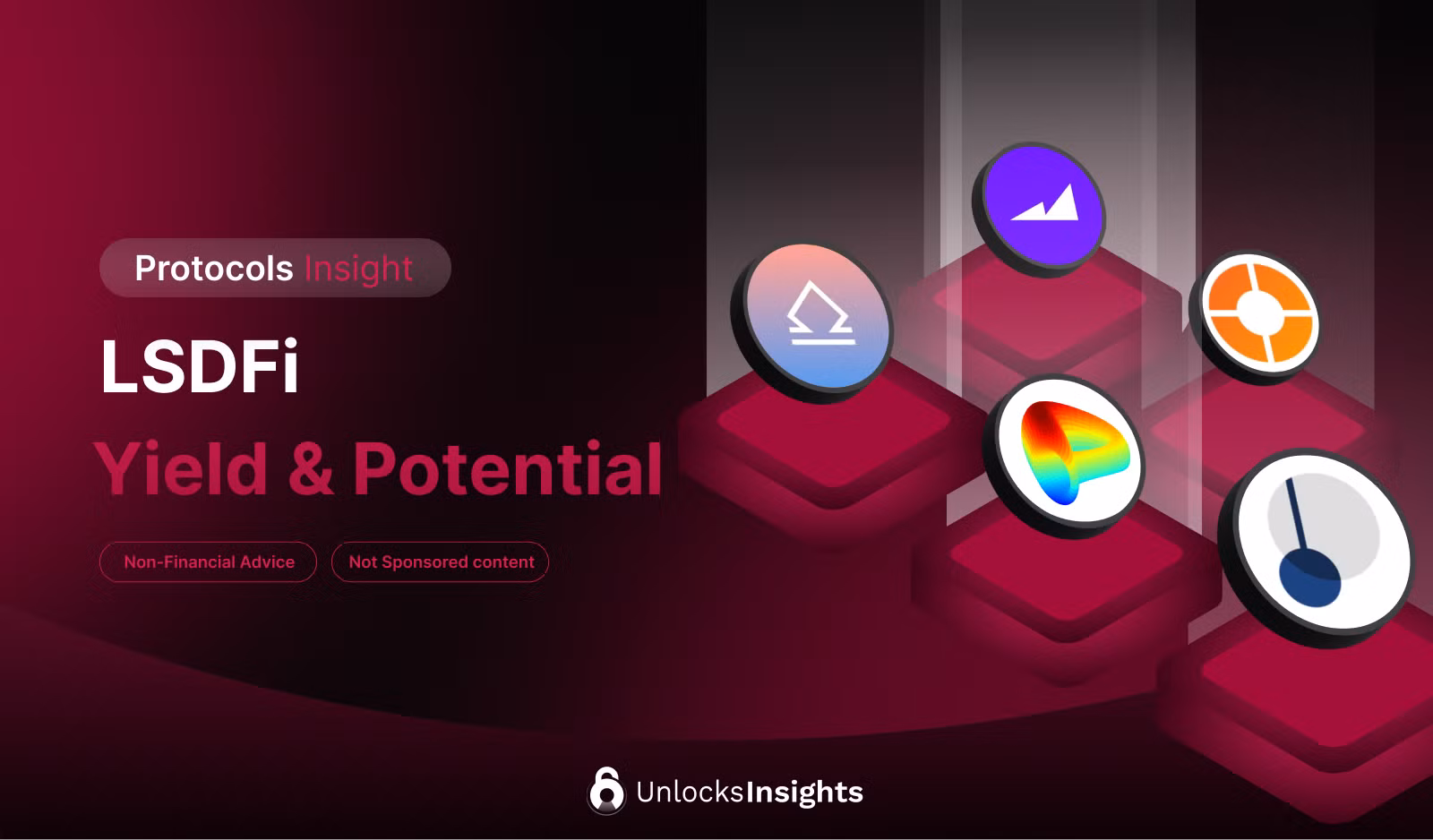 Protocols Insight

LSDFi

Yield & Potential

Non-Financial Advice

Not Sponsored content

UnlocksInsights